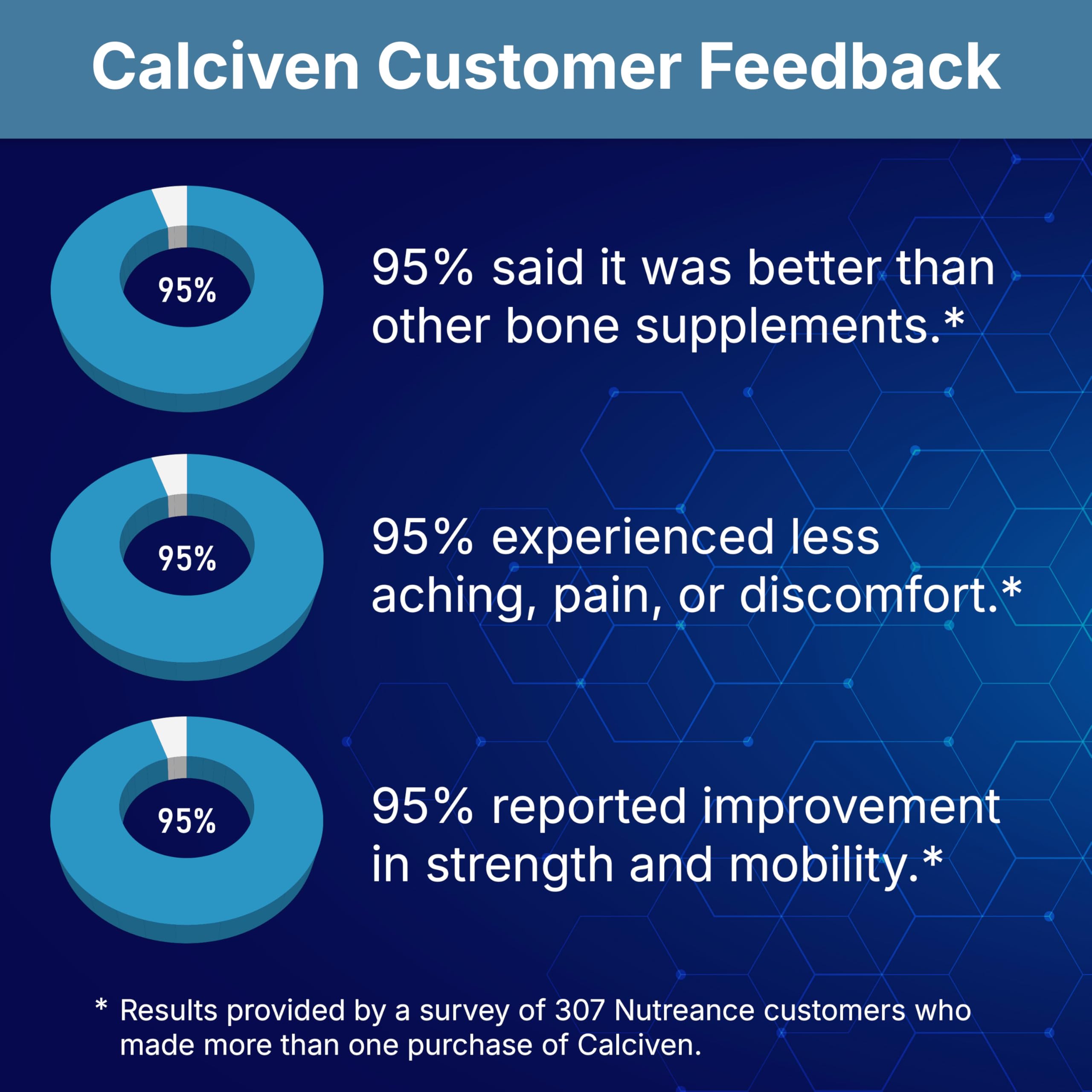 Calciven Customer Feedback

95%

95% said it was better than other bone supplements.*

95%

95% experienced less aching, pain, or discomfort.*

95%

95% reported improvement in strength and mobility.*

* Results provided by a survey of 307 Nutreance customers who made more than one purchase of Calciven.